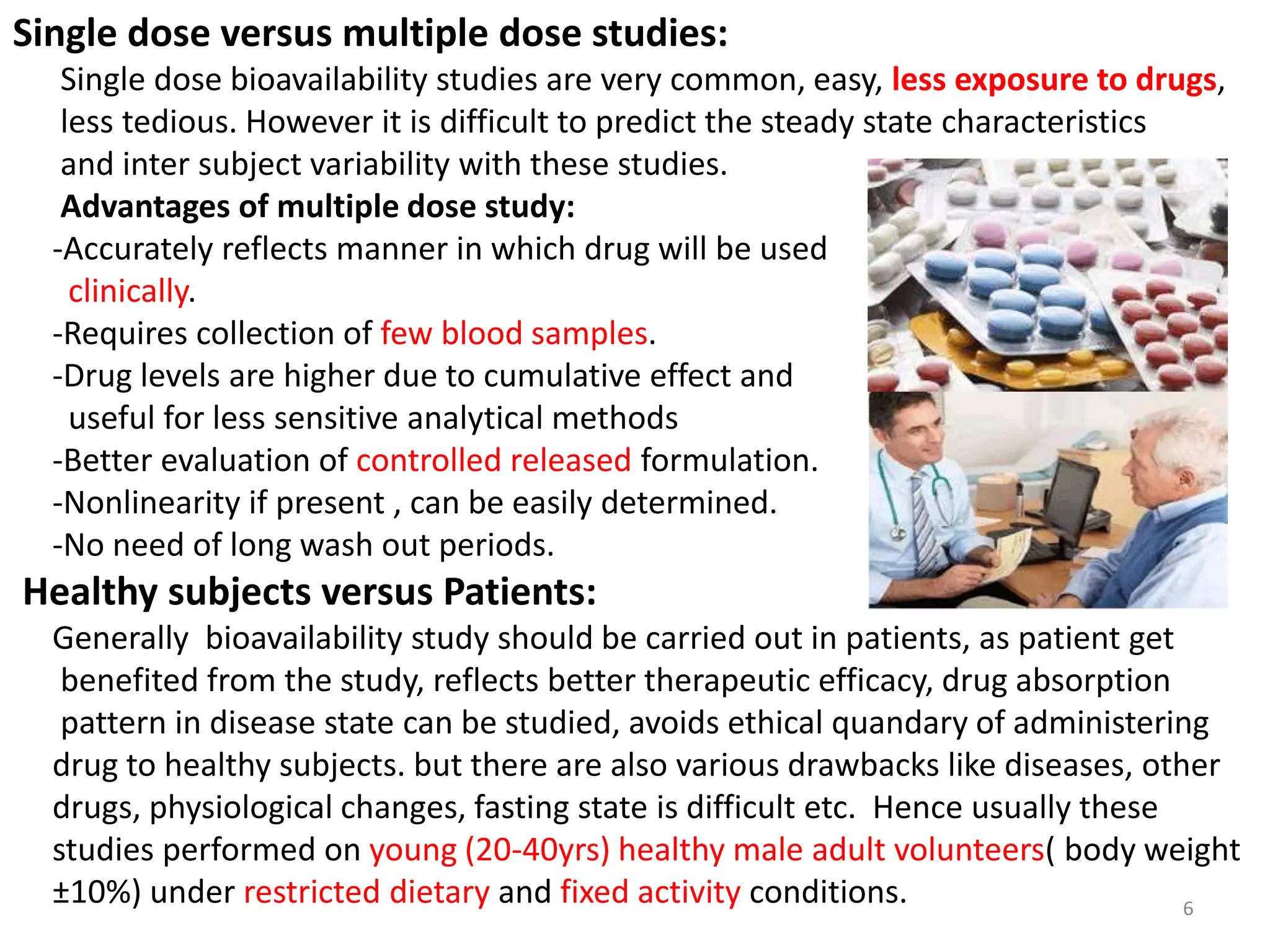 Single dose versus multiple dose studies:

Single dose bioavailability studies are very common, easy, less exposure to drugs, less tedious. However it is difficult to predict the steady state characteristics and inter subject variability with these studies.

Advantages of multiple dose study:

-Accurately reflects manner in which drug will be used clinically.

-Requires collection of few blood samples.

-Drug levels are higher due to cumulative effect and useful for less sensitive analytical methods

-Better evaluation of controlled released formulation.

-Nonlinearity if present , can be easily determined.

-No need of long wash out periods.

Healthy subjects versus Patients:

Generally bioavailability study should be carried out in patients, as patient get benefited from the study, reflects better therapeutic efficacy, drug absorption pattern in disease state can be studied, avoids ethical quandary of administering drug to healthy subjects. but there are also various drawbacks like diseases, other drugs, physiological changes, fasting state is difficult etc. Hence usually these studies performed on young (20-40yrs) healthy male adult volunteers( body weight ±10%) under restricted dietary and fixed activity conditions.

6